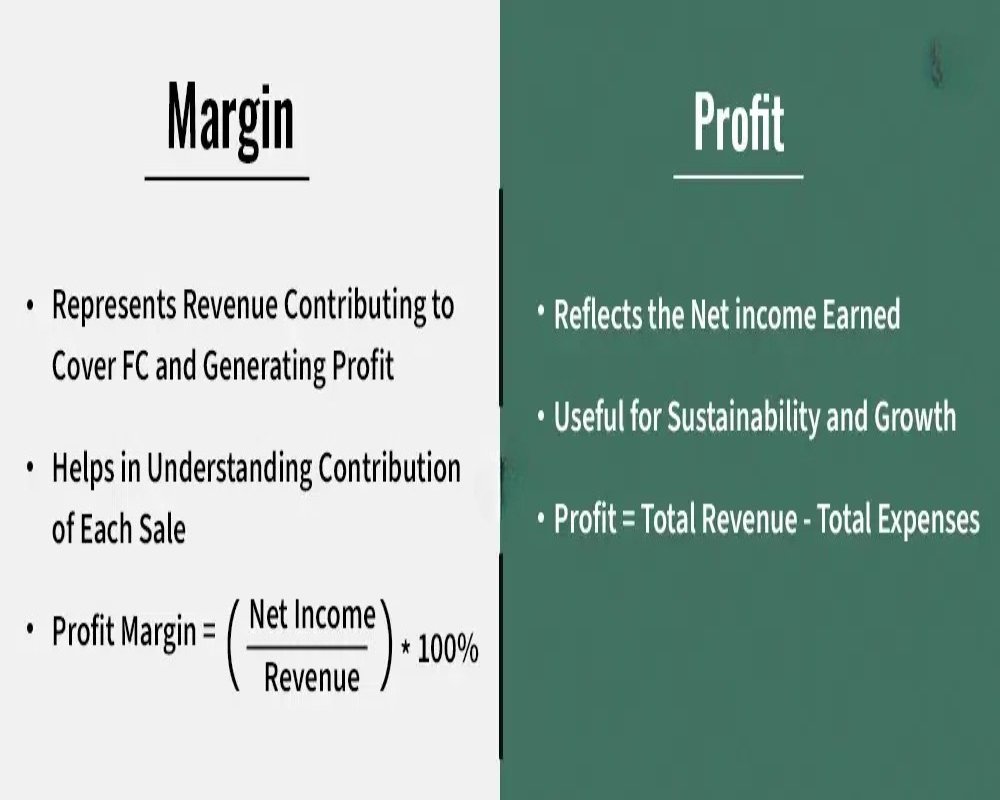 Margin

• Represents Revenue Contributing to Cover FC and Generating Profit

• Helps in Understanding Contribution of Each Sale

• Profit Margin = $\left(\frac{\text{Net Income}}{\text{Revenue}}\right) * 100\%$

Profit

• Reflects the Net income Earned

• Useful for Sustainability and Growth

• Profit = Total Revenue - Total Expenses